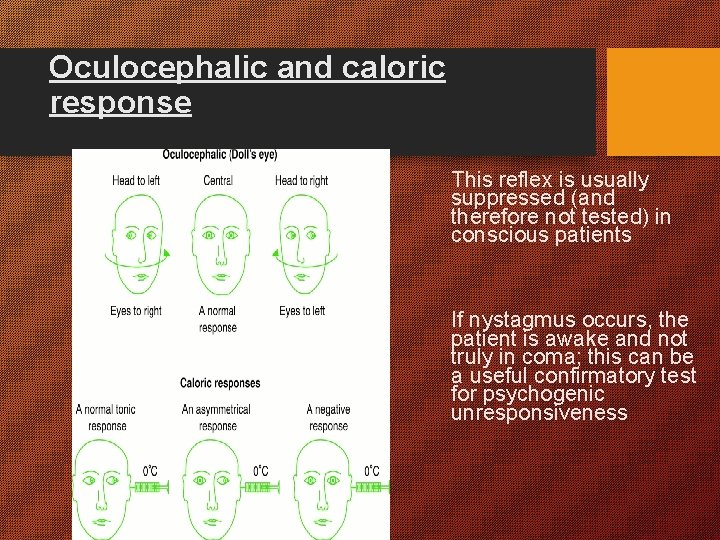 Oculocephalic and caloric response

Oculocephalic (Doll's eye)

Head to left

Central

Head to right

Eyes to right

A normal response

Eyes to left

Caloric responses

A normal tonic response

An asymmetrical response

A negative response

0°C

0°C

0°C

This reflex is usually suppressed (and therefore not tested) in conscious patients

If nystagmus occurs, the patient is awake and not truly in coma; this can be a useful confirmatory test for psychogenic unresponsiveness